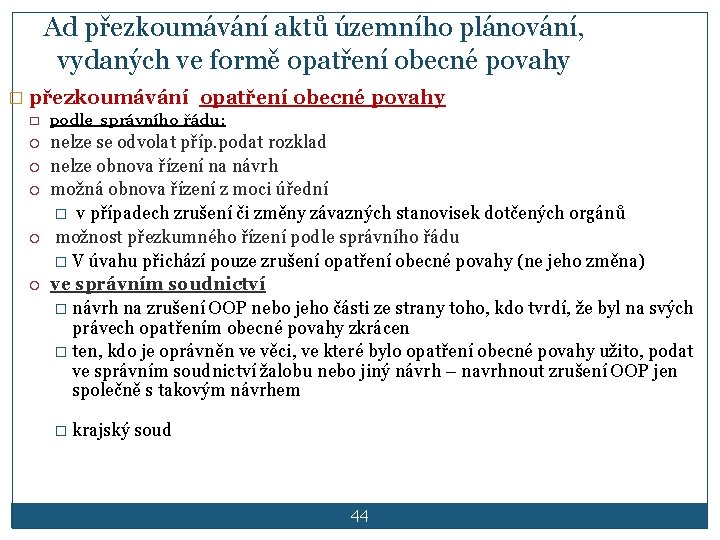 Ad přezkoumávání aktů územního plánování, vydaných ve formě opatření obecné povahy

□ přezkoumávání opatření obecné povahy

□ podle správního řádu:

○ nelze se odvolat příp.podat rozklad

○ nelze obnova řízení na návrh

○ možná obnova řízení z moci úřední

□ v případech zrušení či změny závazných stanovisek dotčených orgánů

○ možnost přezkumného řízení podle správního řádu

□ V úvahu přichází pouze zrušení opatření obecné povahy (ne jeho změna)

○ ve správním soudnictví

□ návrh na zrušení OOP nebo jeho části ze strany toho, kdo tvrdí, že byl na svých právech opatřením obecné povahy zkrácen

□ ten, kdo je oprávněn ve věci, ve které bylo opatření obecné povahy užito, podat ve správním soudnictví žalobu nebo jiný návrh – navrhnout zrušení OOP jen společně s takovým návrhem

□ krajský soud

44